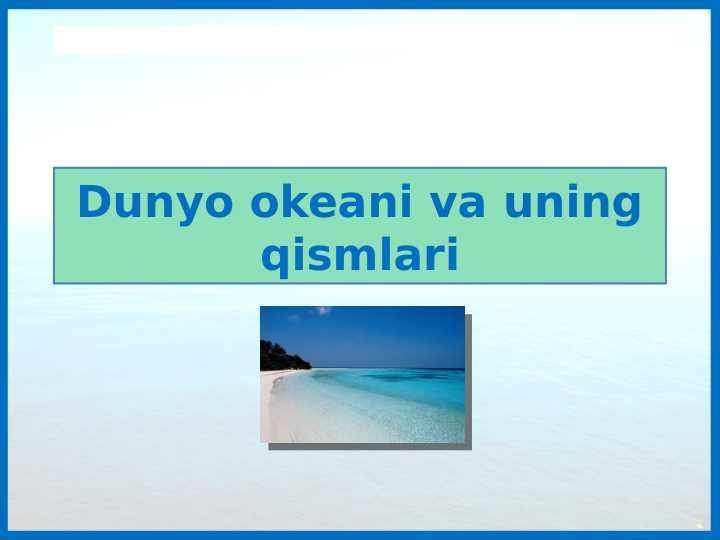 Dunyo okeani va uning qismlari